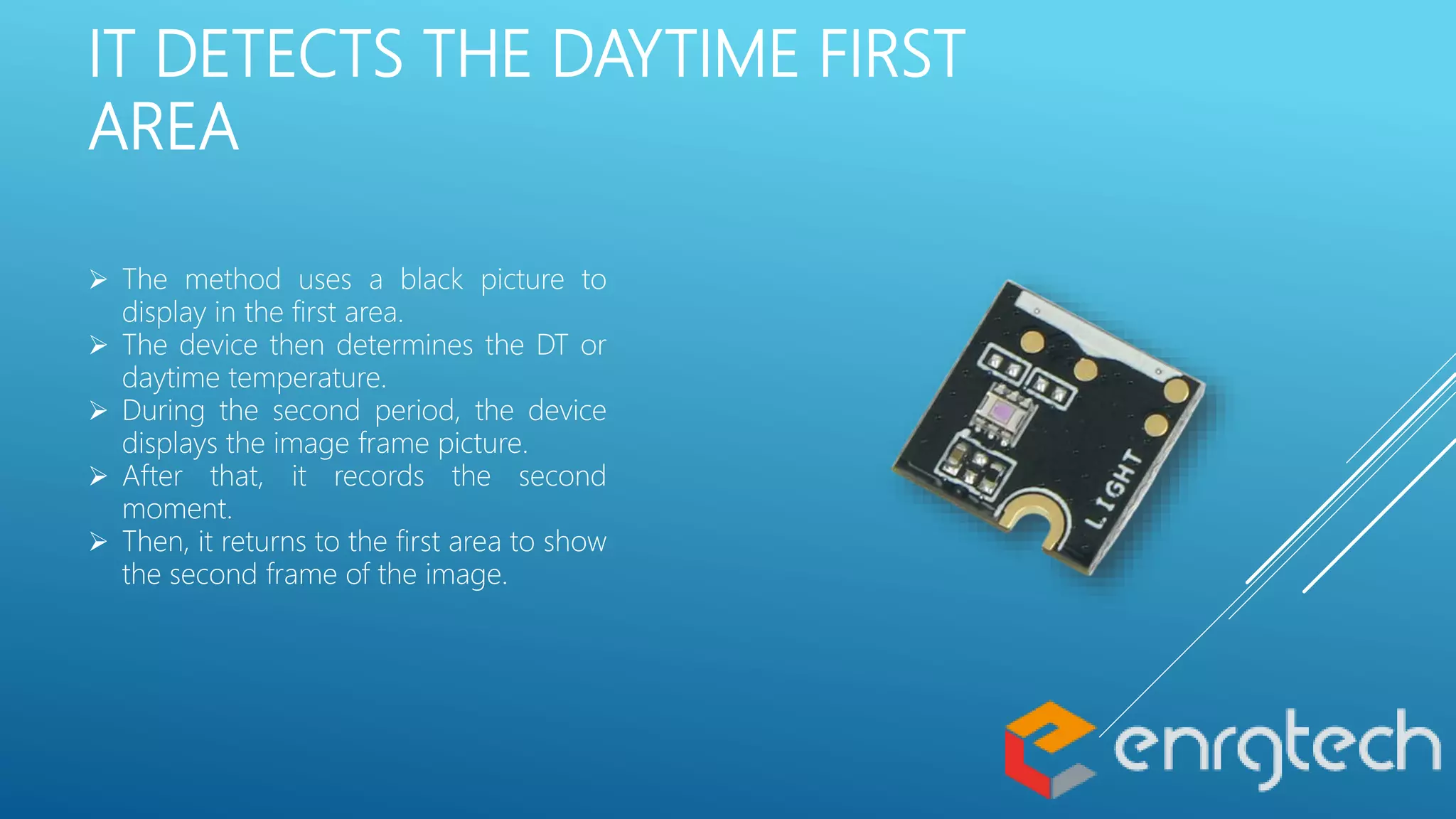 IT DETECTS THE DAYTIME FIRST AREA

➢ The method uses a black picture to display in the first area.
➢ The device then determines the DT or daytime temperature.
➢ During the second period, the device displays the image frame picture.
➢ After that, it records the second moment.
➢ Then, it returns to the first area to show the second frame of the image.

LIGHT

enrgtech